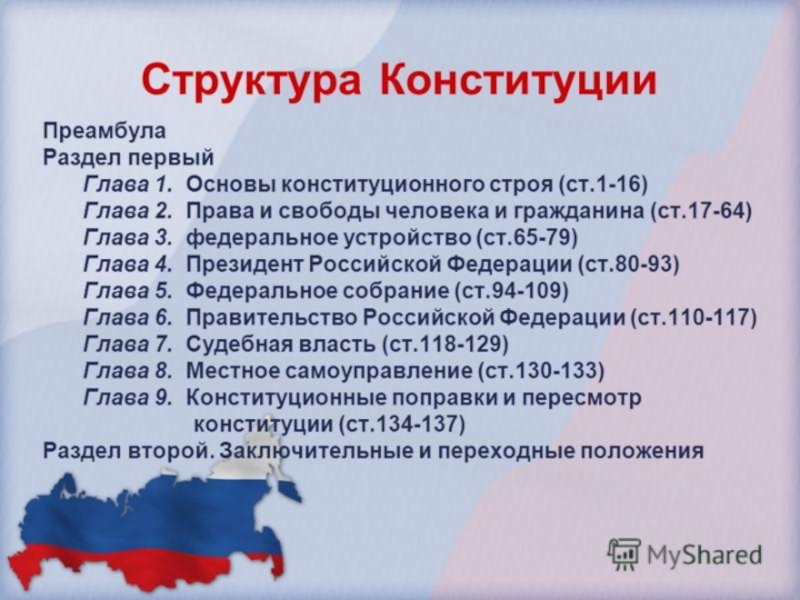 Структура Конституции

Преамбула
Раздел первый
Глава 1. Основы конституционного строя (ст.1-16)
Глава 2. Права и свободы человека и гражданина (ст.17-64)
Глава 3. федеральное устройство (ст.65-79)
Глава 4. Президент Российской Федерации (ст.80-93)
Глава 5. Федеральное собрание (ст.94-109)
Глава 6. Правительство Российской Федерации (ст.110-117)
Глава 7. Судебная власть (ст.118-129)
Глава 8. Местное самоуправление (ст.130-133)
Глава 9. Конституционные поправки и пересмотр конституции (ст.134-137)
Раздел второй. Заключительные и переходные положения

MyShared